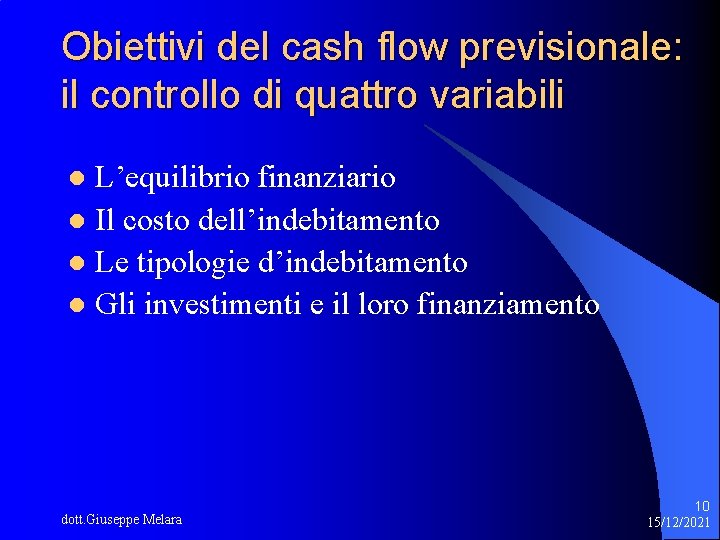 Obiettivi del cash flow previsionale: il controllo di quattro variabili

- L’equilibrio finanziario
- Il costo dell’indebitamento
- Le tipologie d’indebitamento
- Gli investimenti e il loro finanziamento

dott.Giuseppe Melara

10
15/12/2021